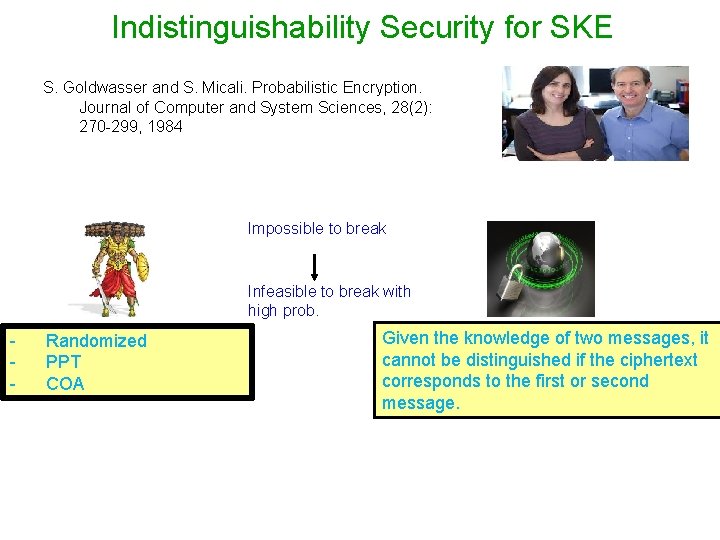 Indistinguishability Security for SKE

S. Goldwasser and S. Micali. Probabilistic Encryption. Journal of Computer and System Sciences, 28(2): 270-299, 1984

Impossible to break

Infeasible to break with high prob.

- Randomized
- PPT
- COA

Given the knowledge of two messages, it cannot be distinguished if the ciphertext corresponds to the first or second message.